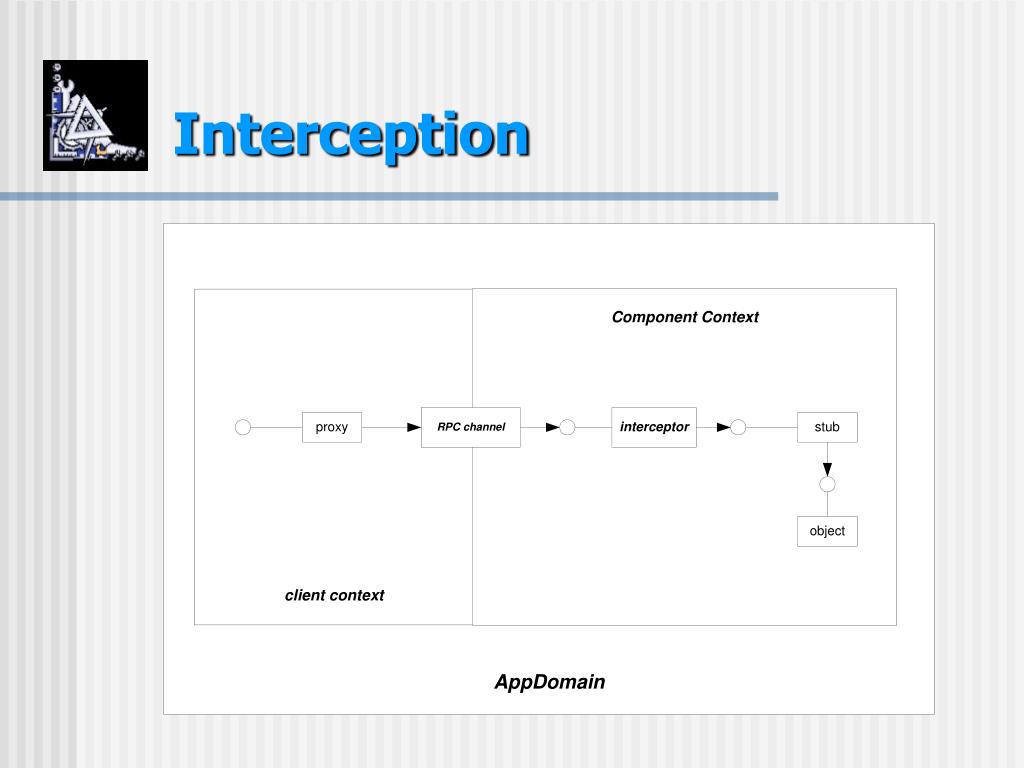 Interception

Component Context

proxy

RPC channel

interceptor

stub

object

client context

AppDomain